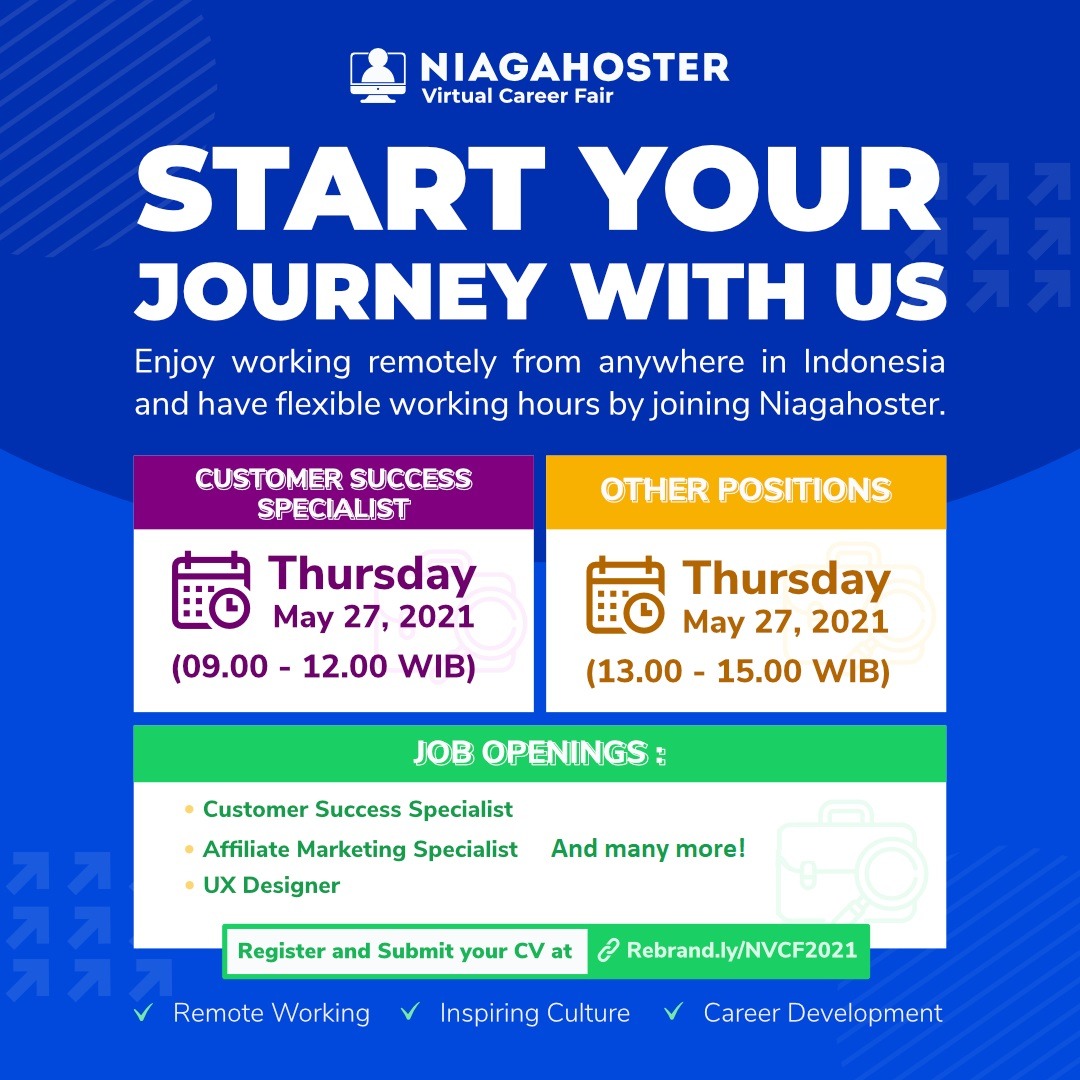 NIAGAHOSTER
Virtual Career Fair

START YOUR JOURNEY WITH US

Enjoy working remotely from anywhere in Indonesia and have flexible working hours by joining Niagahoster.

CUSTOMER SUCCESS SPECIALIST

Thursday
May 27, 2021
(09.00 - 12.00 WIB)

OTHER POSITIONS

Thursday
May 27, 2021
(13.00 - 15.00 WIB)

JOB OPENINGS :

• Customer Success Specialist
• Affiliate Marketing Specialist
• UX Designer

And many more!

Register and Submit your CV at Rebrand.ly/NVCF2021

✓ Remote Working ✓ Inspiring Culture ✓ Career Development